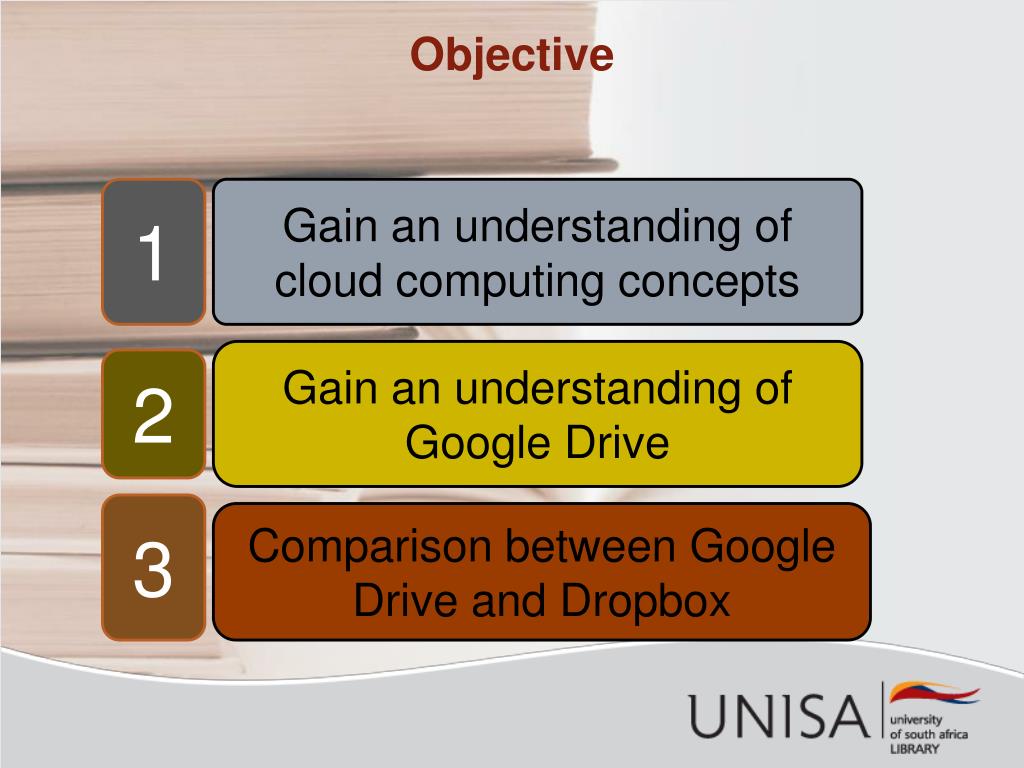 Objective

1
Gain an understanding of cloud computing concepts

2
Gain an understanding of Google Drive

3
Comparison between Google Drive and Dropbox

UNISA
university of south africa
LIBRARY